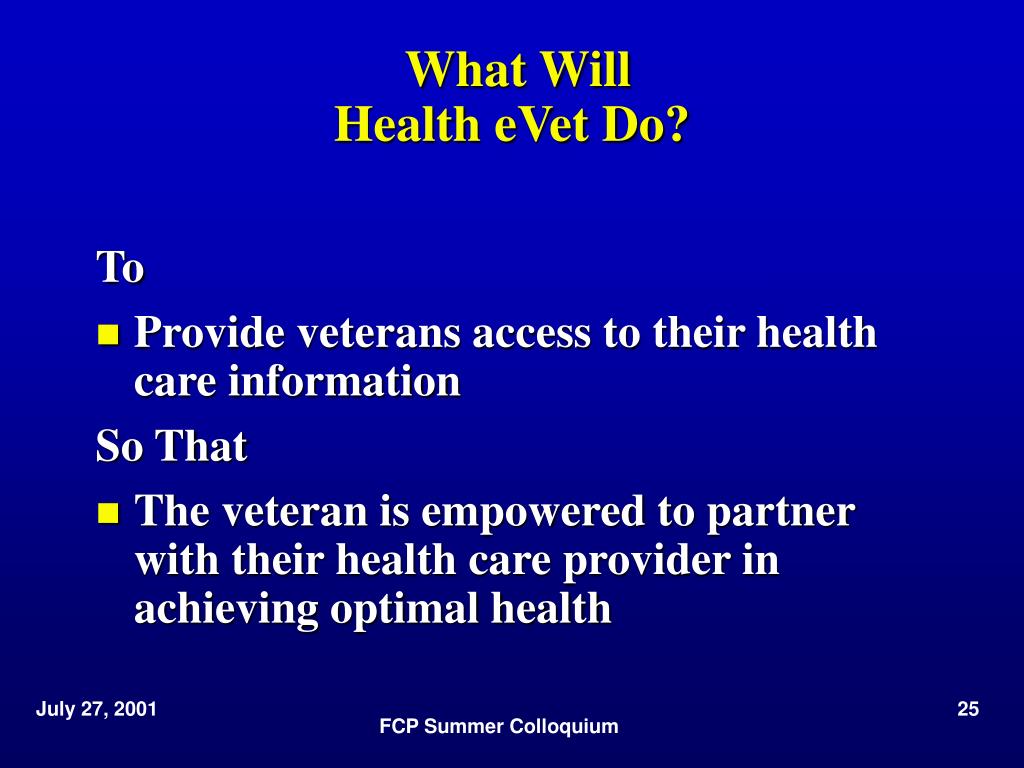 What Will
Health eVet Do?

To

- Provide veterans access to their health care information

So That

- The veteran is empowered to partner with their health care provider in achieving optimal health

July 27, 2001

FCP Summer Colloquium

25